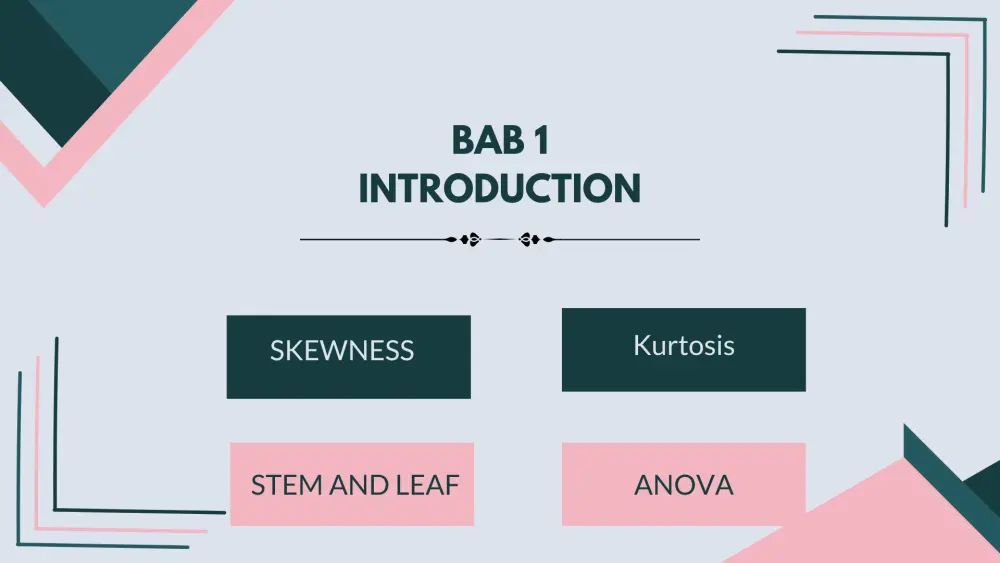 BAB 1
INTRODUCTION

SKEWNESS

Kurtosis

STEM AND LEAF

ANOVA